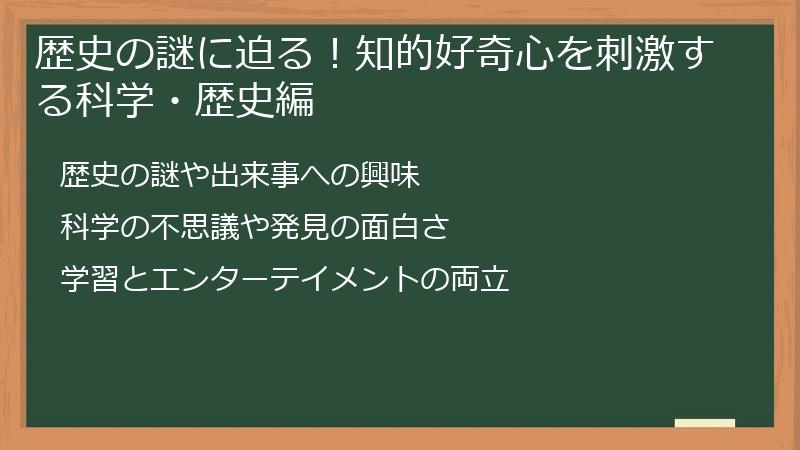 歴史の謎に迫る！知的好奇心を刺激する科学・歴史編

歴史の謎や出来事への興味

科学の不思議や発見の面白さ

学習とエンターテイメントの両立